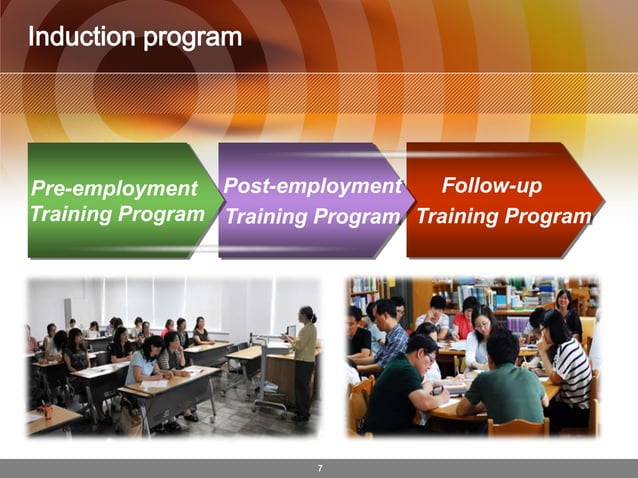 Induction program

Pre-employment Training Program

Post-employment Training Program

Follow-up Training Program

7